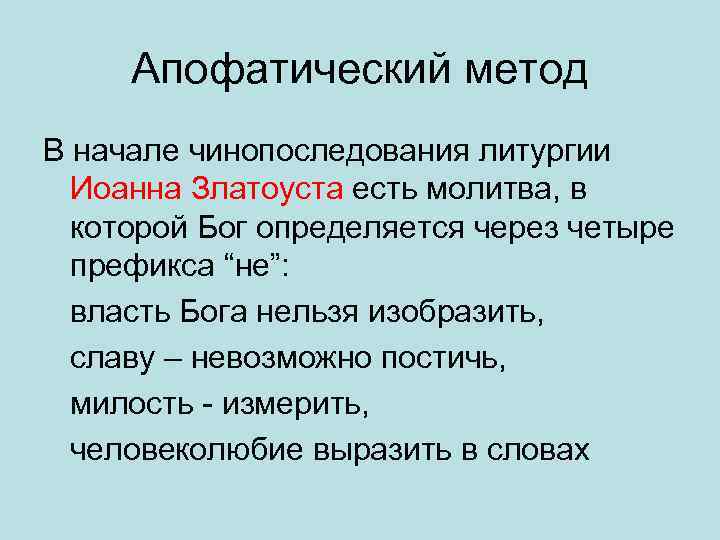 Апофатический метод

В начале чинопоследования литургии Иоанна Златоуста есть молитва, в которой Бог определяется через четыре префикса “не”:

власть Бога нельзя изобразить,

славу – невозможно постичь,

милость - измерить,

человеколюбие выразить в словах